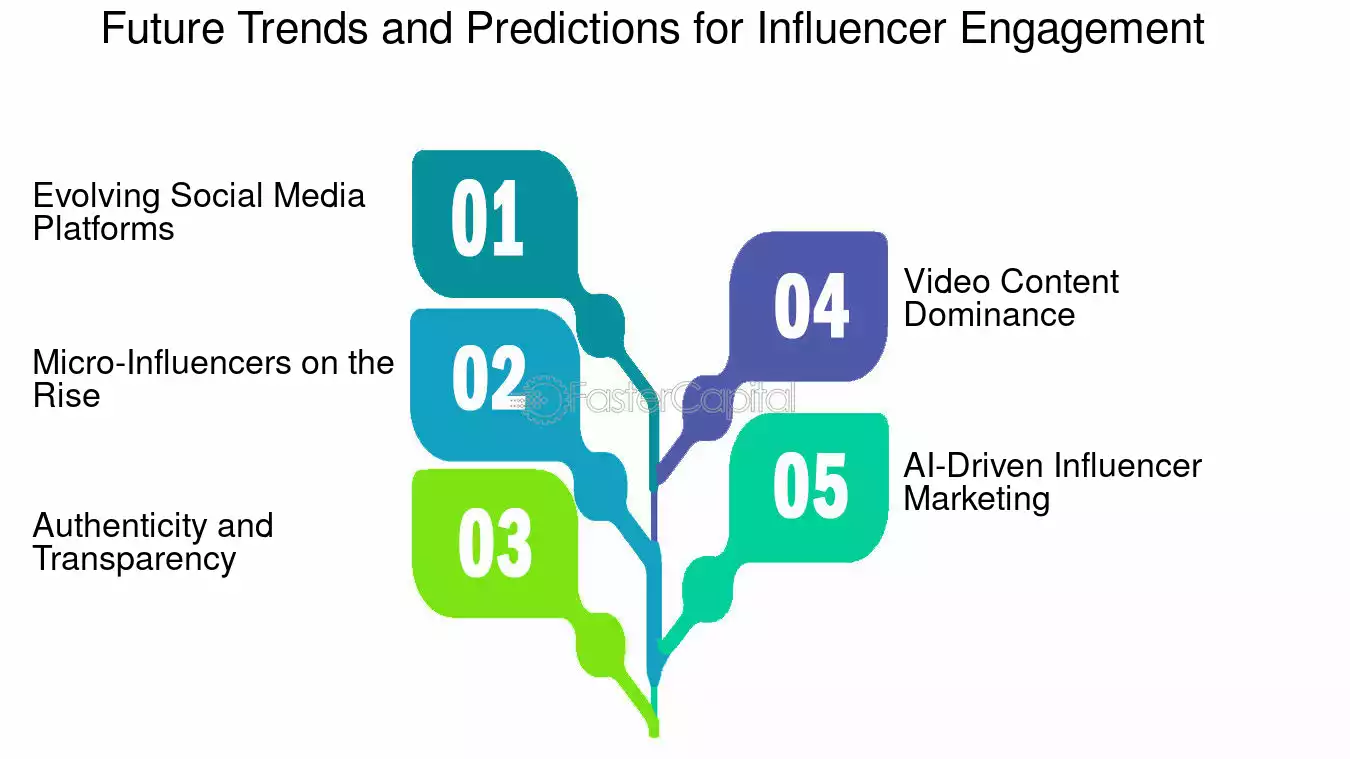 Future Trends and Predictions for Influencer Engagement

Evolving Social Media Platforms

01

Micro-Influencers on the Rise

02

Authenticity and Transparency

03

04

Video Content Dominance

05

AI-Driven Influencer Marketing

FasterCapital